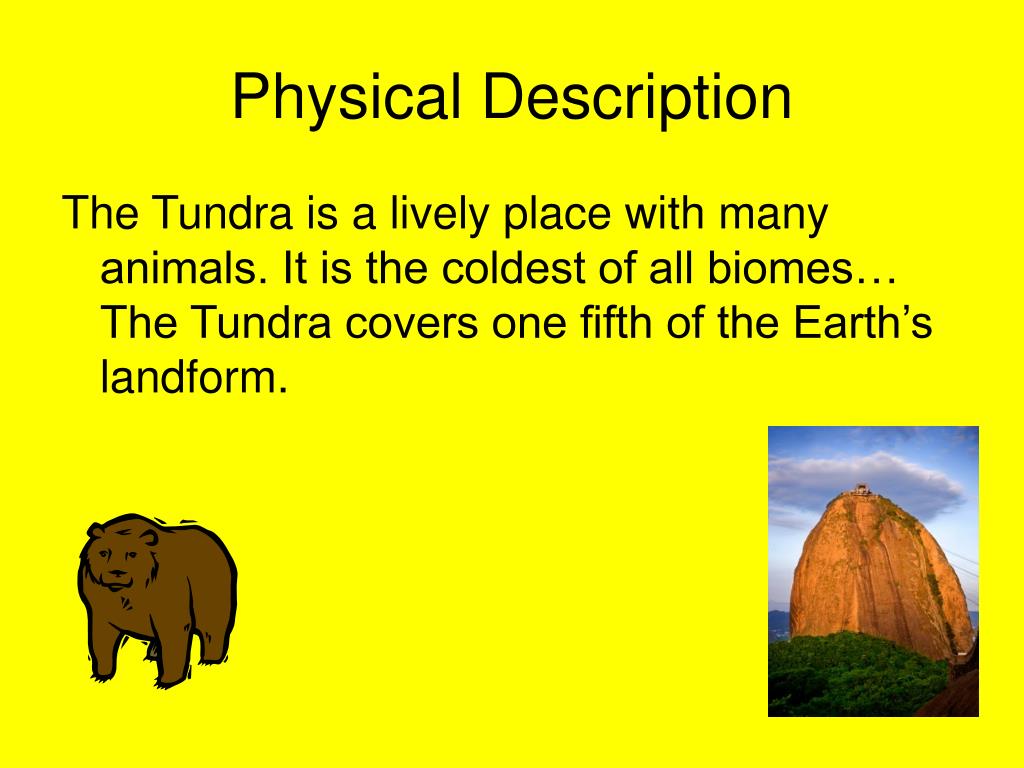 Physical Description

The Tundra is a lively place with many animals. It is the coldest of all biomes… The Tundra covers one fifth of the Earth’s landform.